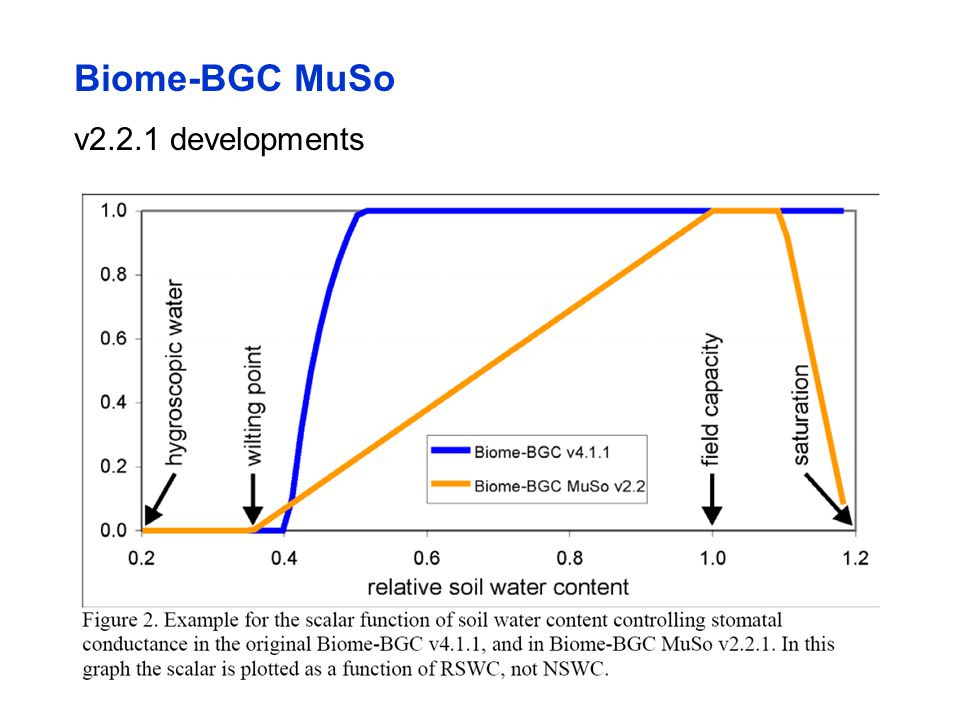 Biome-BGC MuSo

v2.2.1 developments

1.0
0.8
0.6
0.4
0.2
0.0

hygroscopic water
wilting point
field capacity
saturation

Biome-BGC v4.1.1
Biome-BGC MuSo v2.2

0.2 0.4 0.6 0.8 1.0 1.2

relative soil water content

Figure 2. Example for the scalar function of soil water content controlling stomatal conductance in the original Biome-BGC v4.1.1, and in Biome-BGC MuSo v2.2.1. In this graph the scalar is plotted as a function of RSWC, not NSWC.